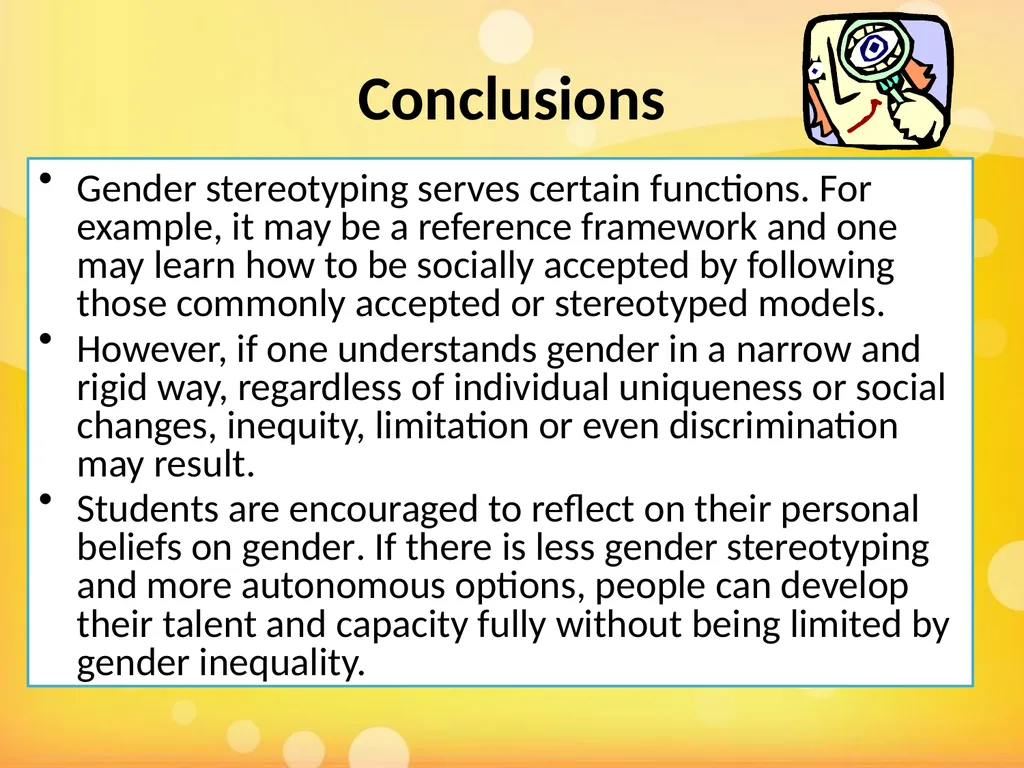 Conclusions

• Gender stereotyping serves certain functions. For example, it may be a reference framework and one may learn how to be socially accepted by following those commonly accepted or stereotyped models.

• However, if one understands gender in a narrow and rigid way, regardless of individual uniqueness or social changes, inequity, limitation or even discrimination may result.

• Students are encouraged to reflect on their personal beliefs on gender. If there is less gender stereotyping and more autonomous options, people can develop their talent and capacity fully without being limited by gender inequality.